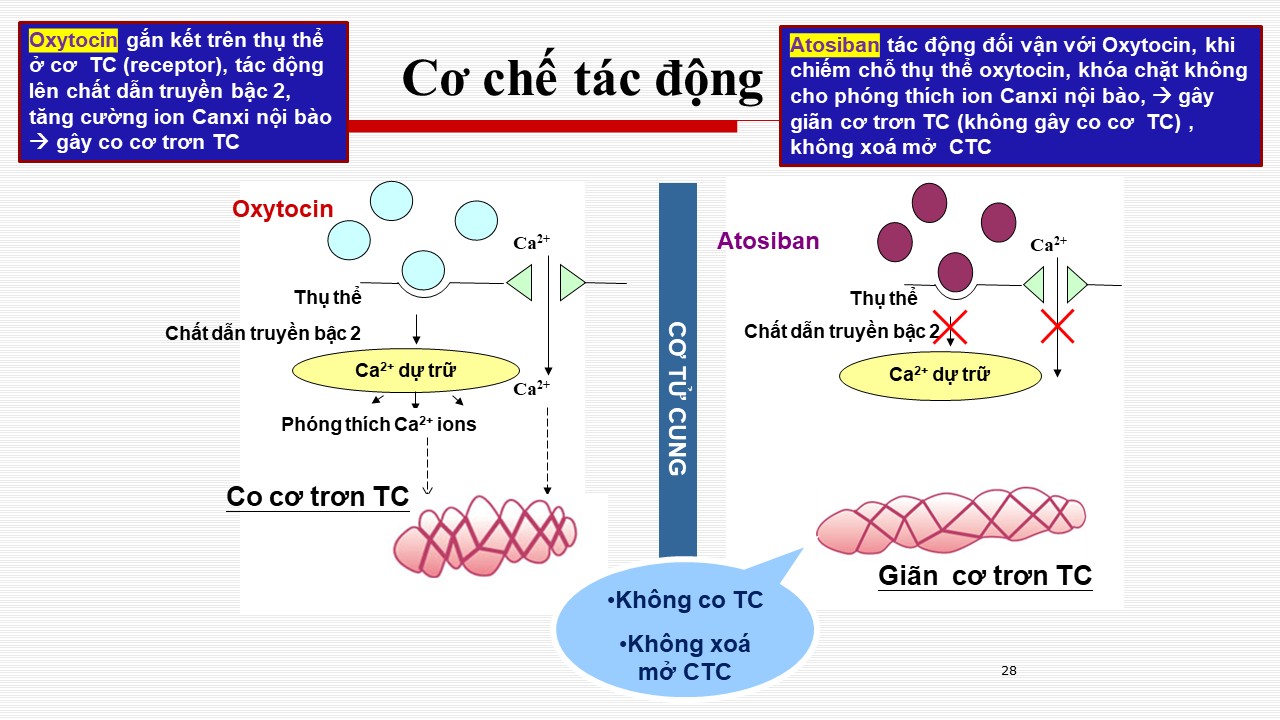 Oxytocin gắn kết trên thụ thể ở cơ TC (receptor), tác động lên chất dẫn truyền bậc 2, tăng cường ion Canxi nội bào → gây co cơ trơn TC

Cơ chế tác động

Atosiban tác động đối vận với Oxytocin, khi chiếm chỗ thụ thể oxytocin, khóa chặt không cho phóng thích ion Canxi nội bào, → gây giãn cơ trơn TC (không gây co cơ TC) , không xoá mở CTC

Oxytocin

$Ca^{2+}$

Thụ thể

Chất dẫn truyền bậc 2

$Ca^{2+}$ dự trữ

$Ca^{2+}$

Phóng thích $Ca^{2+}$ ions

Co cơ trơn TC

CƠ TỬ CUNG

Atosiban

$Ca^{2+}$

Thụ thể

Chất dẫn truyền bậc 2

$Ca^{2+}$ dự trữ

Giãn cơ trơn TC

•Không co TC

•Không xoá mở CTC

28